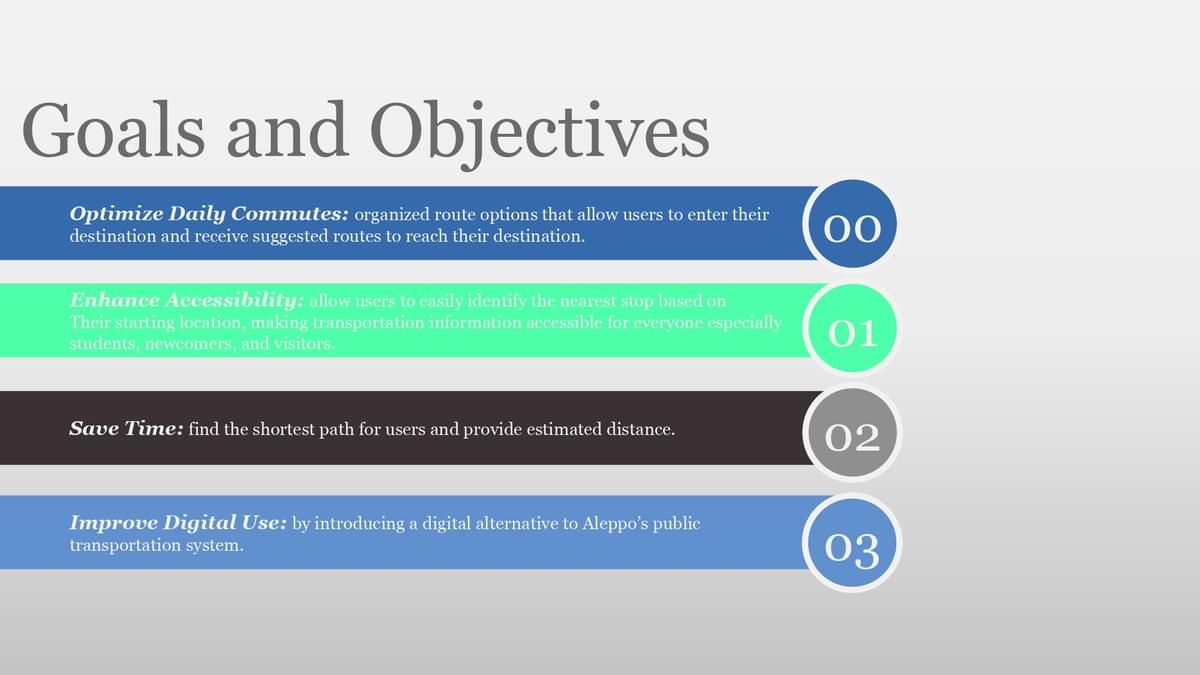 Goals and Objectives

Optimize Daily Commutes: organized route options that allow users to enter their destination and receive suggested routes to reach their destination.

00

Enhance Accessibility: allow users to easily identify the nearest stop based on Their starting location, making transportation information accessible for everyone especially students, newcomers, and visitors.

01

Save Time: find the shortest path for users and provide estimated distance.

02

Improve Digital Use: by introducing a digital alternative to Aleppo's public transportation system.

03